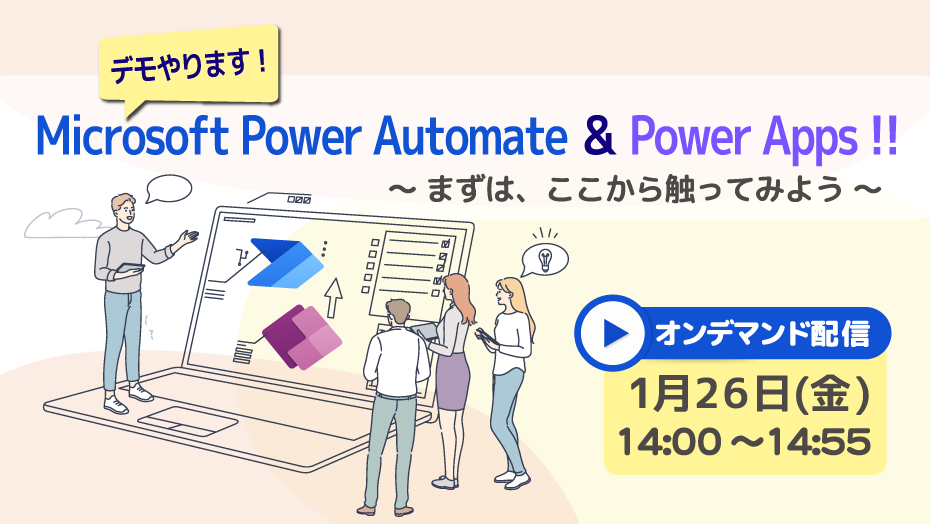 デモやります！

Microsoft Power Automate & Power Apps !!

～ まずは、ここから触ってみよう ～

オンデマンド配信

1月26日(金)
14:00 ～14:55